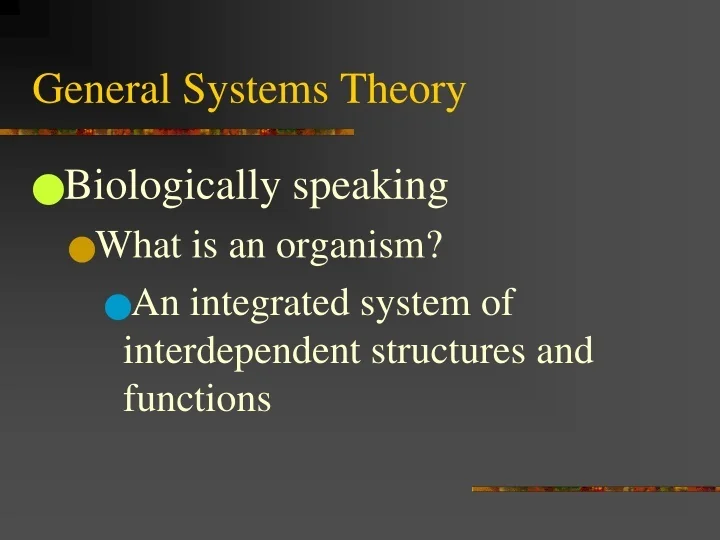 General Systems Theory

Biologically speaking

What is an organism?

An integrated system of interdependent structures and functions